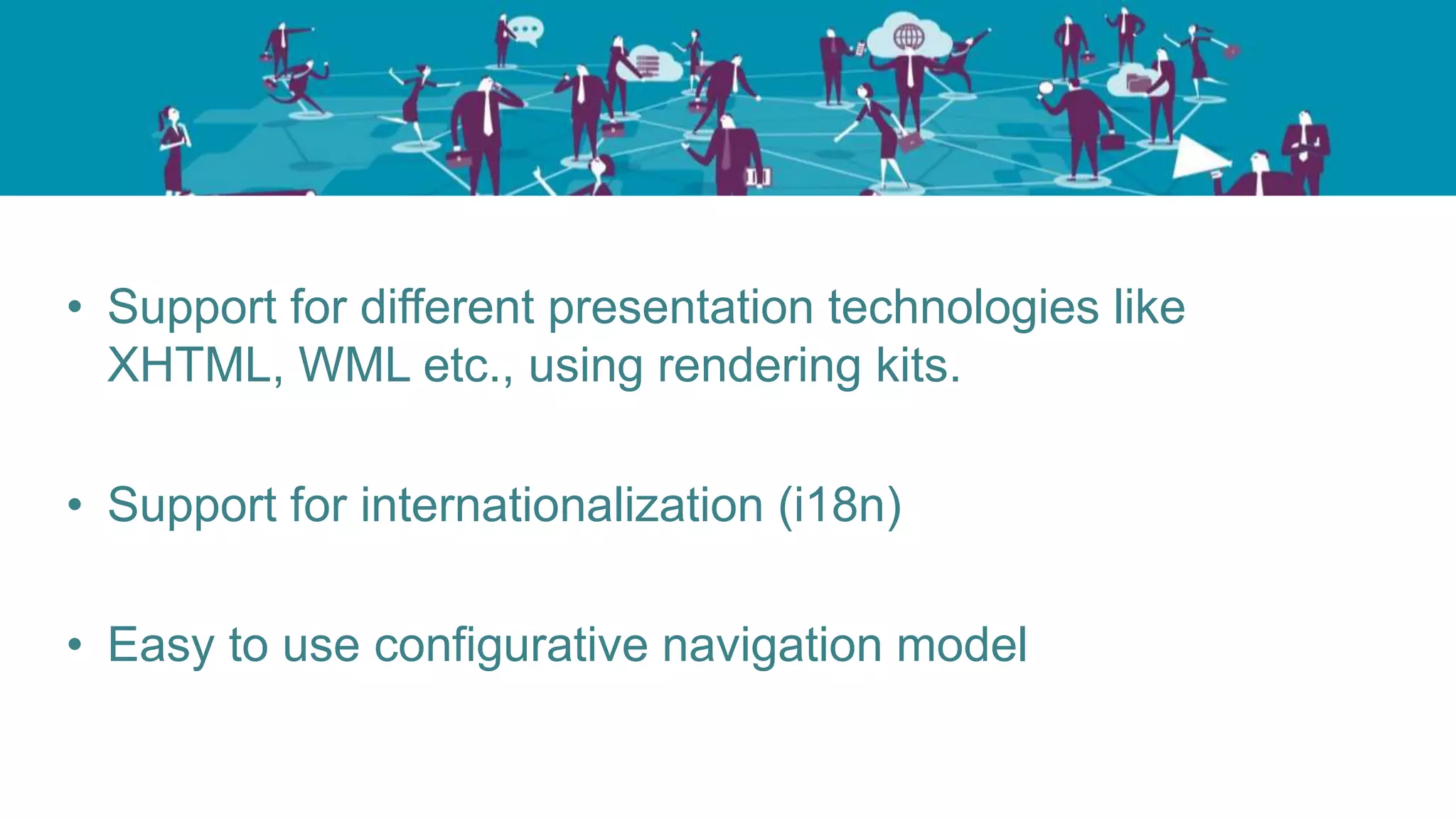 • Support for different presentation technologies like XHTML, WML etc., using rendering kits.

• Support for internationalization (i18n)

• Easy to use configurative navigation model